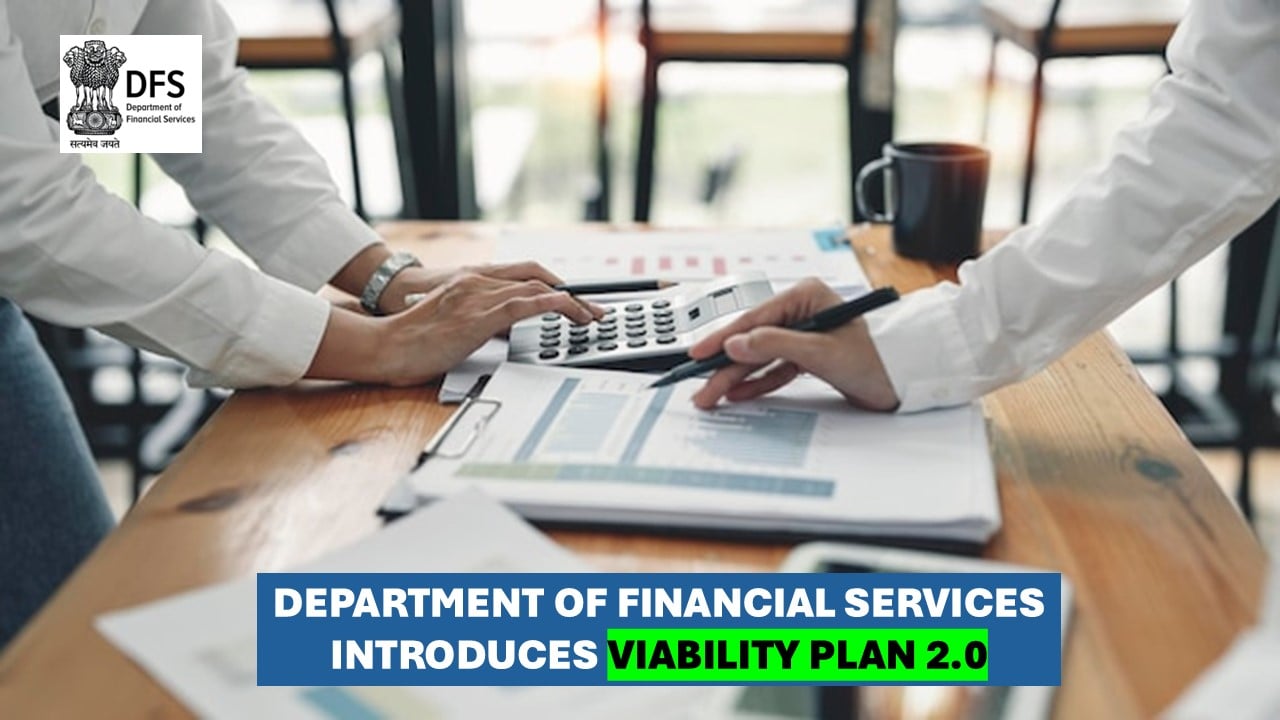 DFS
Department of Financial Services
सत्यमेव जयते

DEPARTMENT OF FINANCIAL SERVICES INTRODUCES VIABILITY PLAN 2.0